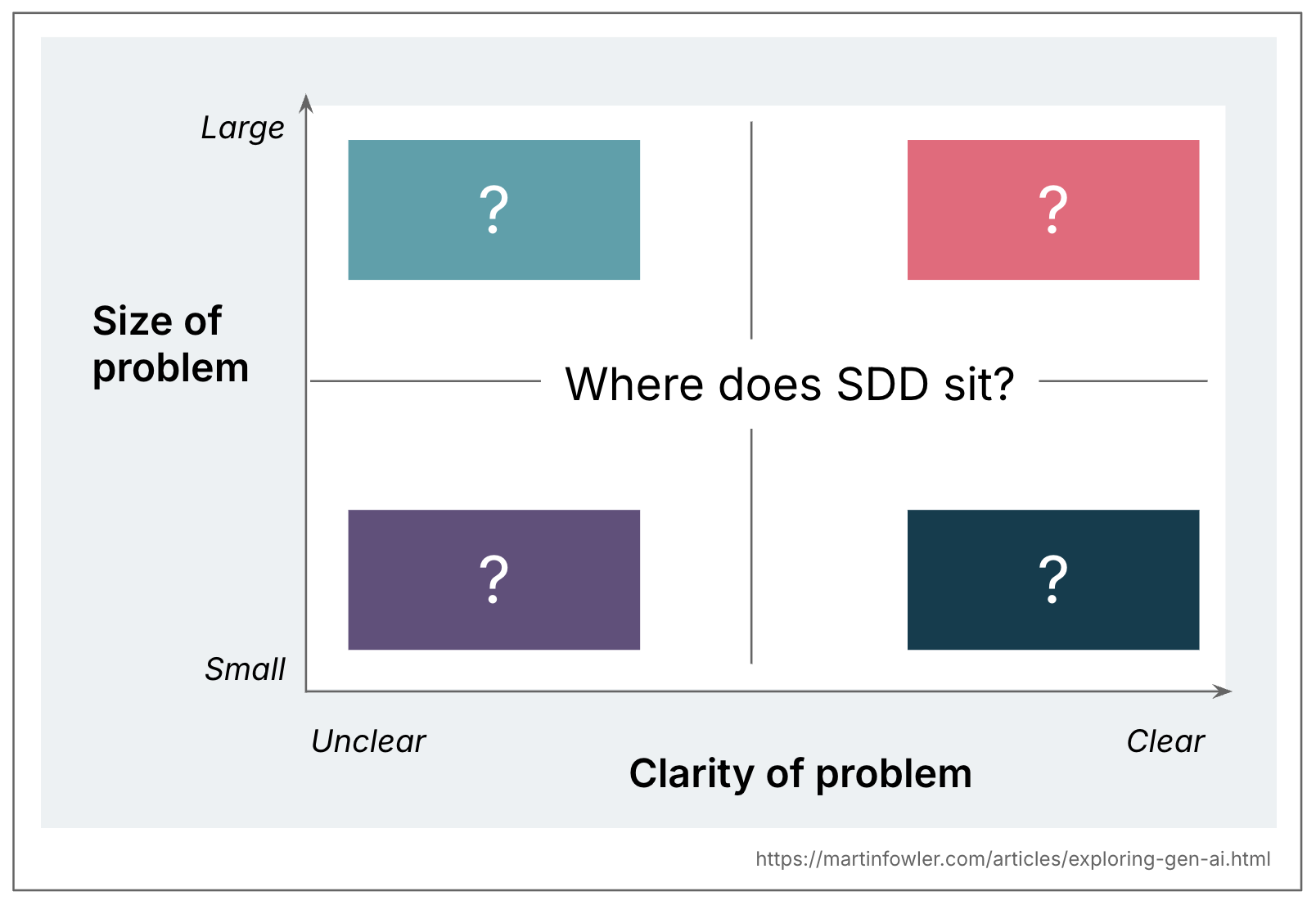 Large

Size of problem

Small

?

?

Where does SDD sit?

?

?

Unclear

Clear

Clarity of problem

https://martinfowler.com/articles/exploring-gen-ai.html